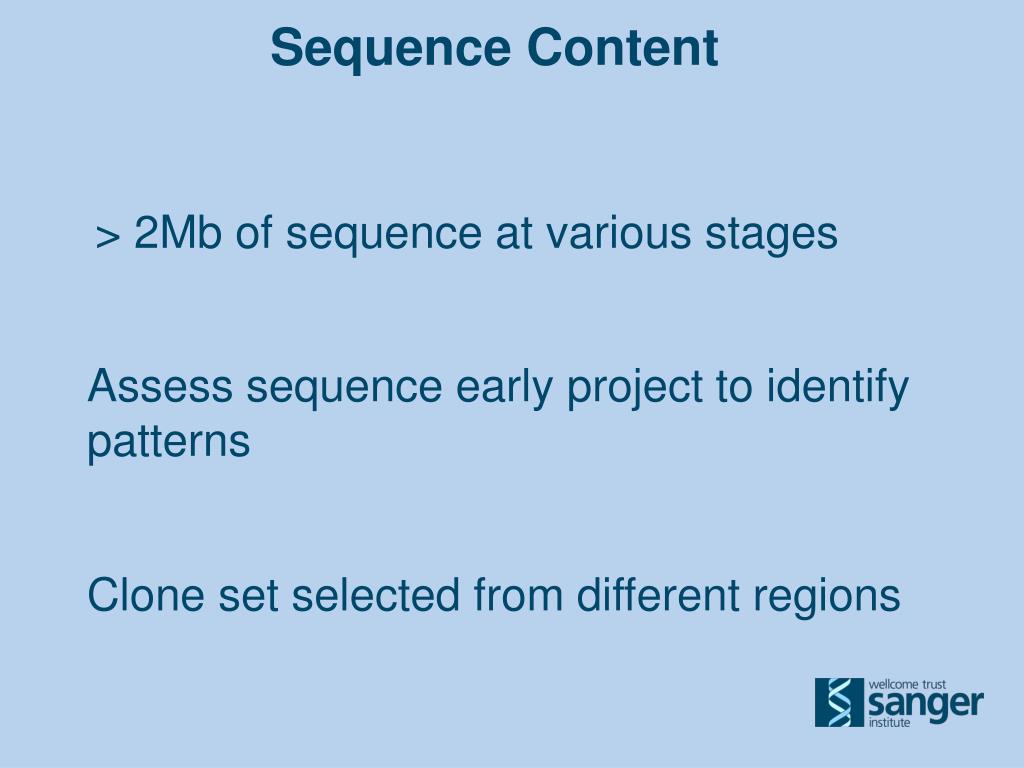 Sequence Content

> 2Mb of sequence at various stages

Assess sequence early project to identify patterns

Clone set selected from different regions

wellcome trust
sanger
institute